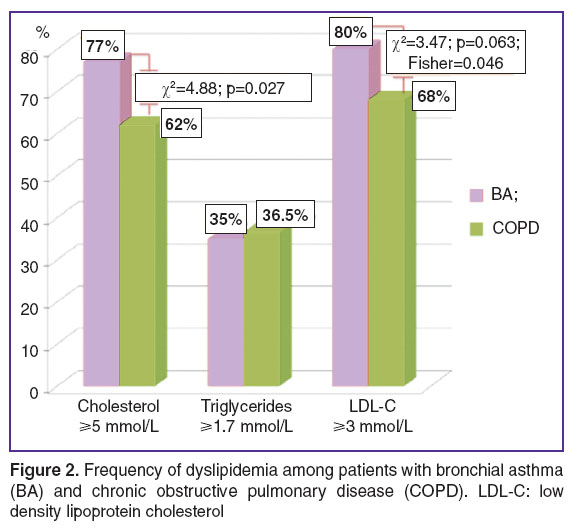 %

80

70

60

50

40

30

20

10

0

77%

$\chi^2$=4.88; p=0.027

62%

35%

36.5%

80%

$\chi^2$=3.47; p=0.063; Fisher=0.046

68%

BA;

COPD

Cholesterol ⩾5 mmol/L

Triglycerides ⩾1.7 mmol/L

LDL-C ⩾3 mmol/L

**Figure 2.** Frequency of dyslipidemia among patients with bronchial asthma (BA) and chronic obstructive pulmonary disease (COPD). LDL-C: low density lipoprotein cholesterol